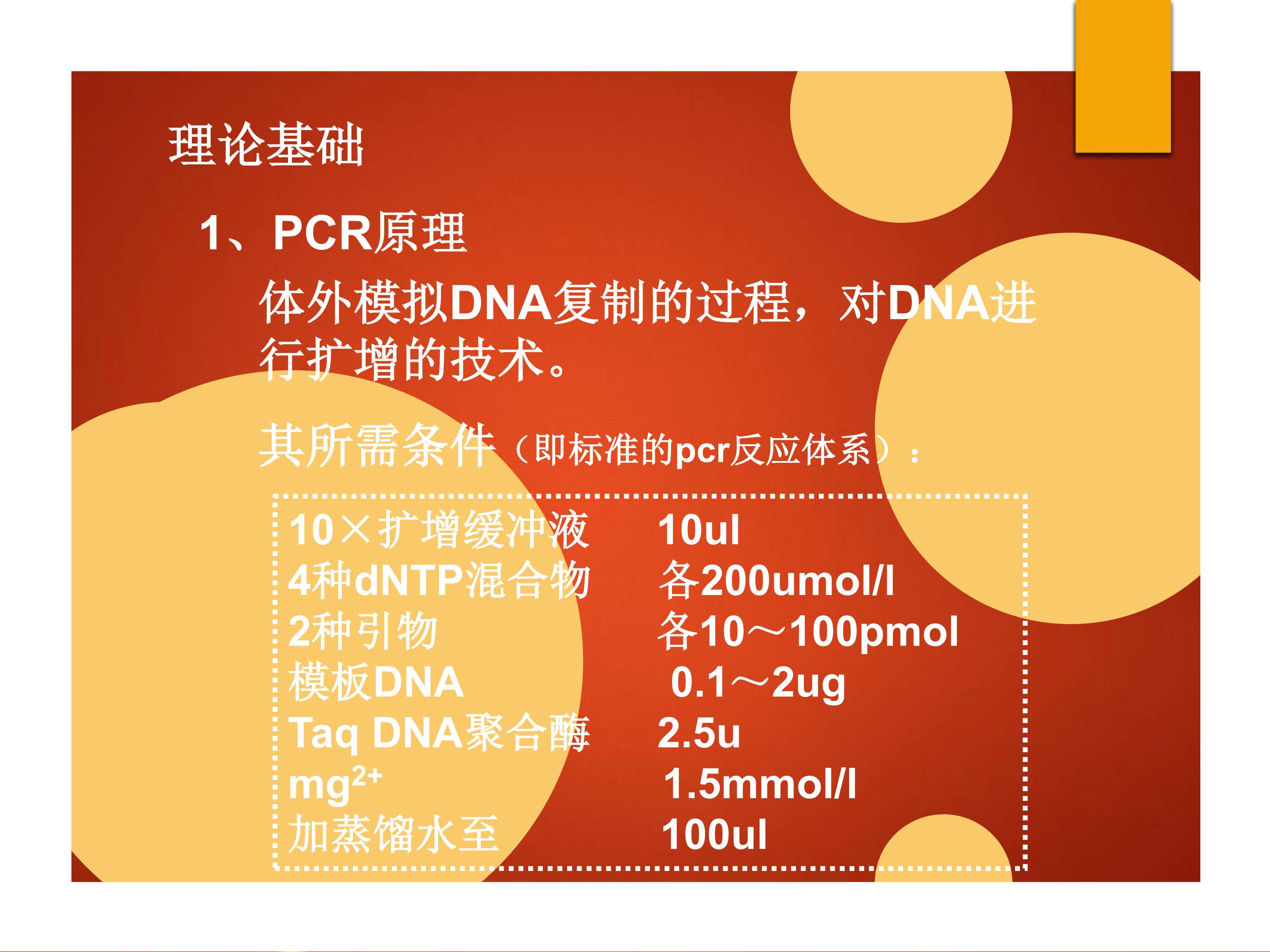 理论基础

1、PCR原理

体外模拟DNA复制的过程，对DNA进行扩增的技术。

其所需条件（即标准的pcr反应体系）：

| | |
|---|---|
| 10×扩增缓冲液 | 10ul |
| 4种dNTP混合物 | 各200umol/l |
| 2种引物 | 各10～100pmol |
| 模板DNA | 0.1～2ug |
| Taq DNA聚合酶 | 2.5u |
| $mg^{2+}$ | 1.5mmol/l |
| 加蒸馏水至 | 100ul |